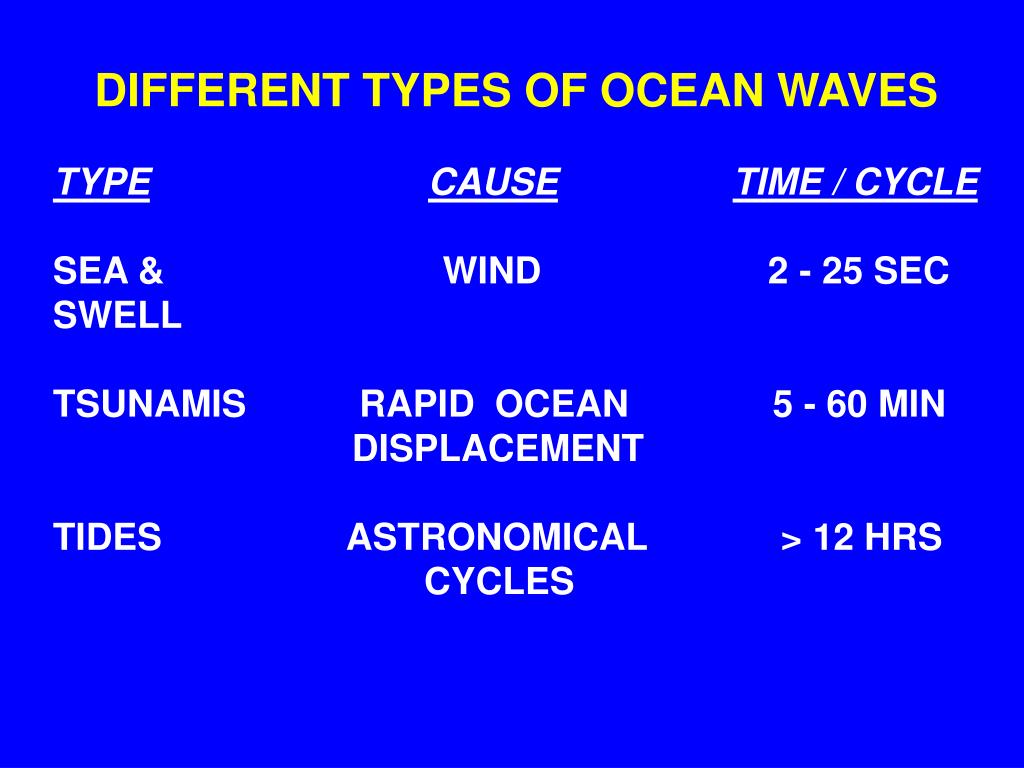 DIFFERENT TYPES OF OCEAN WAVES

| TYPE | CAUSE | TIME / CYCLE |
|---|---|---|
| SEA & SWELL | WIND | 2 - 25 SEC |
| TSUNAMIS | RAPID OCEAN DISPLACEMENT | 5 - 60 MIN |
| TIDES | ASTRONOMICAL CYCLES | > 12 HRS |